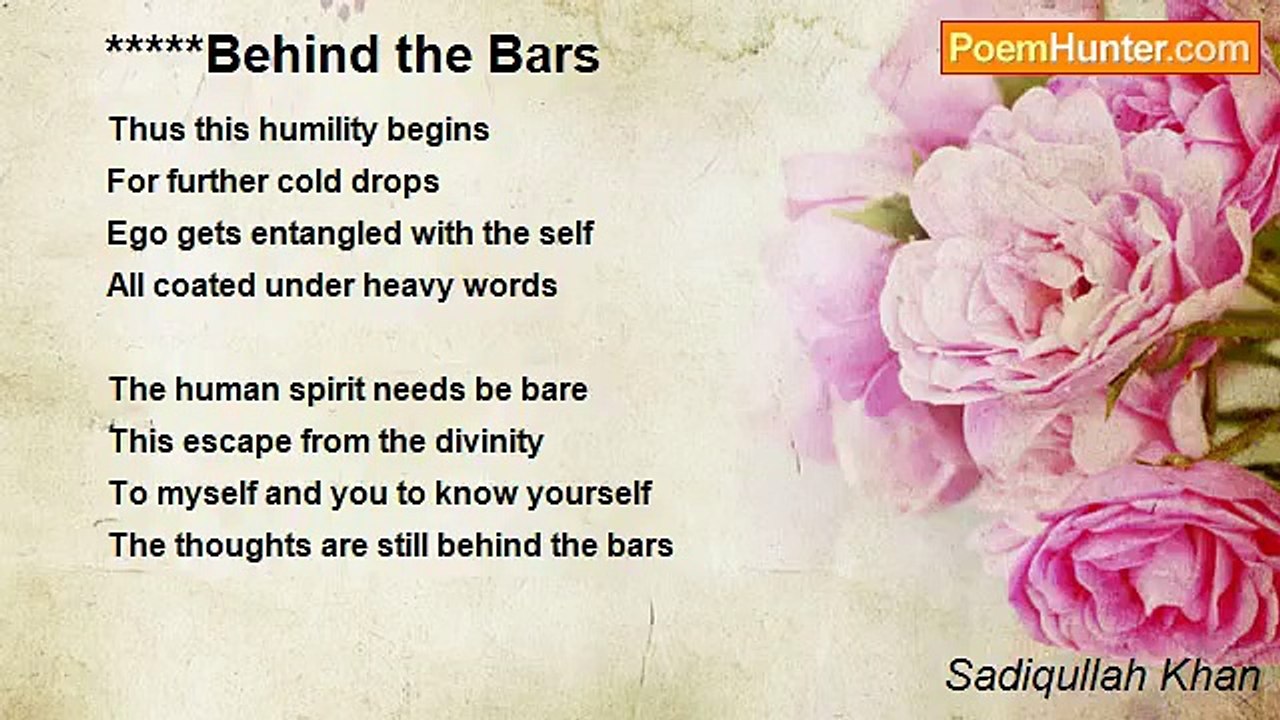 *****Behind the Bars

PoemHunter.com

Thus this humility begins
For further cold drops
Ego gets entangled with the self
All coated under heavy words

The human spirit needs be bare
This escape from the divinity
To myself and you to know yourself
The thoughts are still behind the bars

Sadiqullah Khan